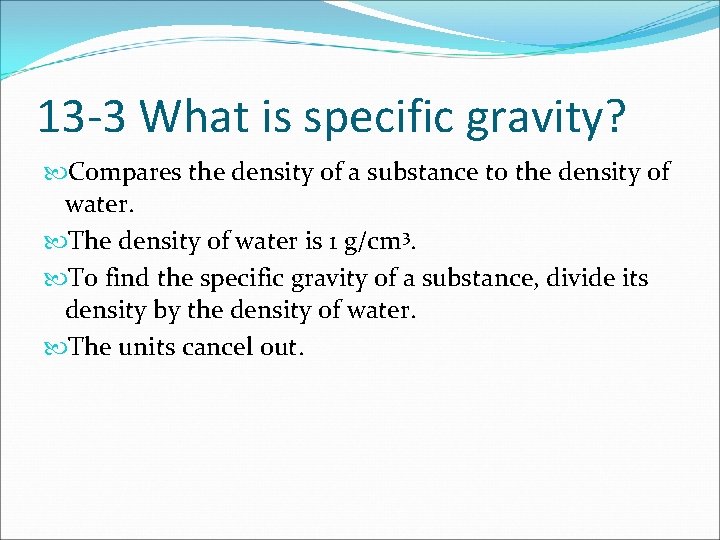 13-3 What is specific gravity?

Compares the density of a substance to the density of water.

The density of water is 1 $g/cm^3$.

To find the specific gravity of a substance, divide its density by the density of water.

The units cancel out.